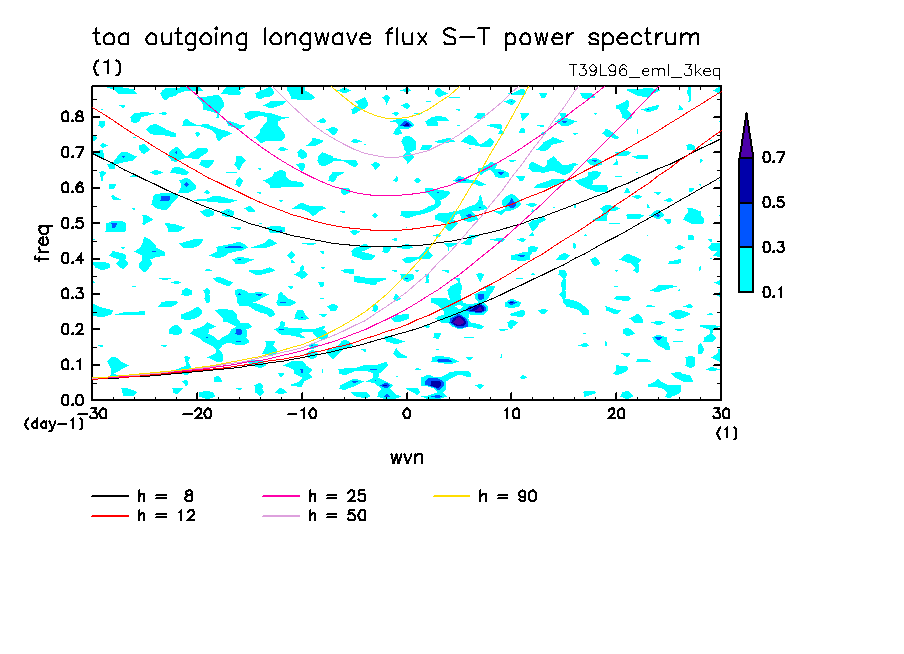 toa outgoing longwave flux S-T power spectrum
(1)
T39L96_eml_3keq

freq
0.8
0.7
0.6
0.5
0.4
0.3
0.2
0.1
0.0
(day-1)

-30 -20 -10 0 10 20 30
(1)
wvn

0.7
0.5
0.3
0.1

h = 8
h = 12
h = 25
h = 50
h = 90